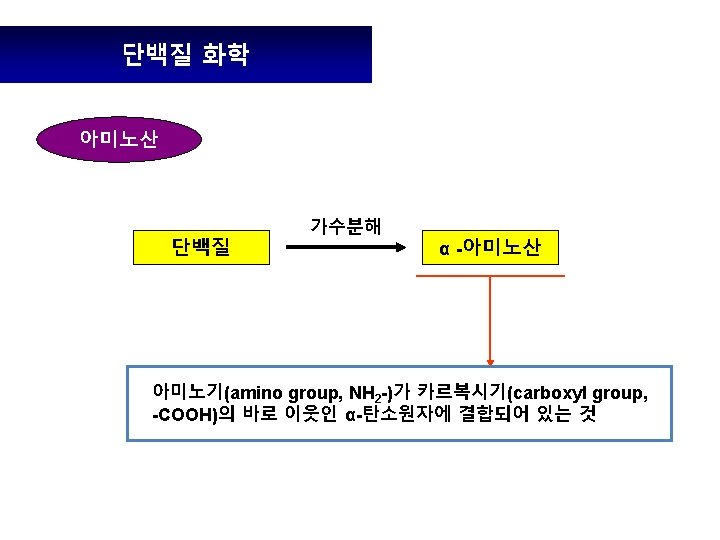 단백질 화학

아미노산

단백질

가수분해

α -아미노산

아미노기(amino group, $NH_2$-)가 카르복시기(carboxyl group, -COOH)의 바로 이웃인 α-탄소원자에 결합되어 있는 것